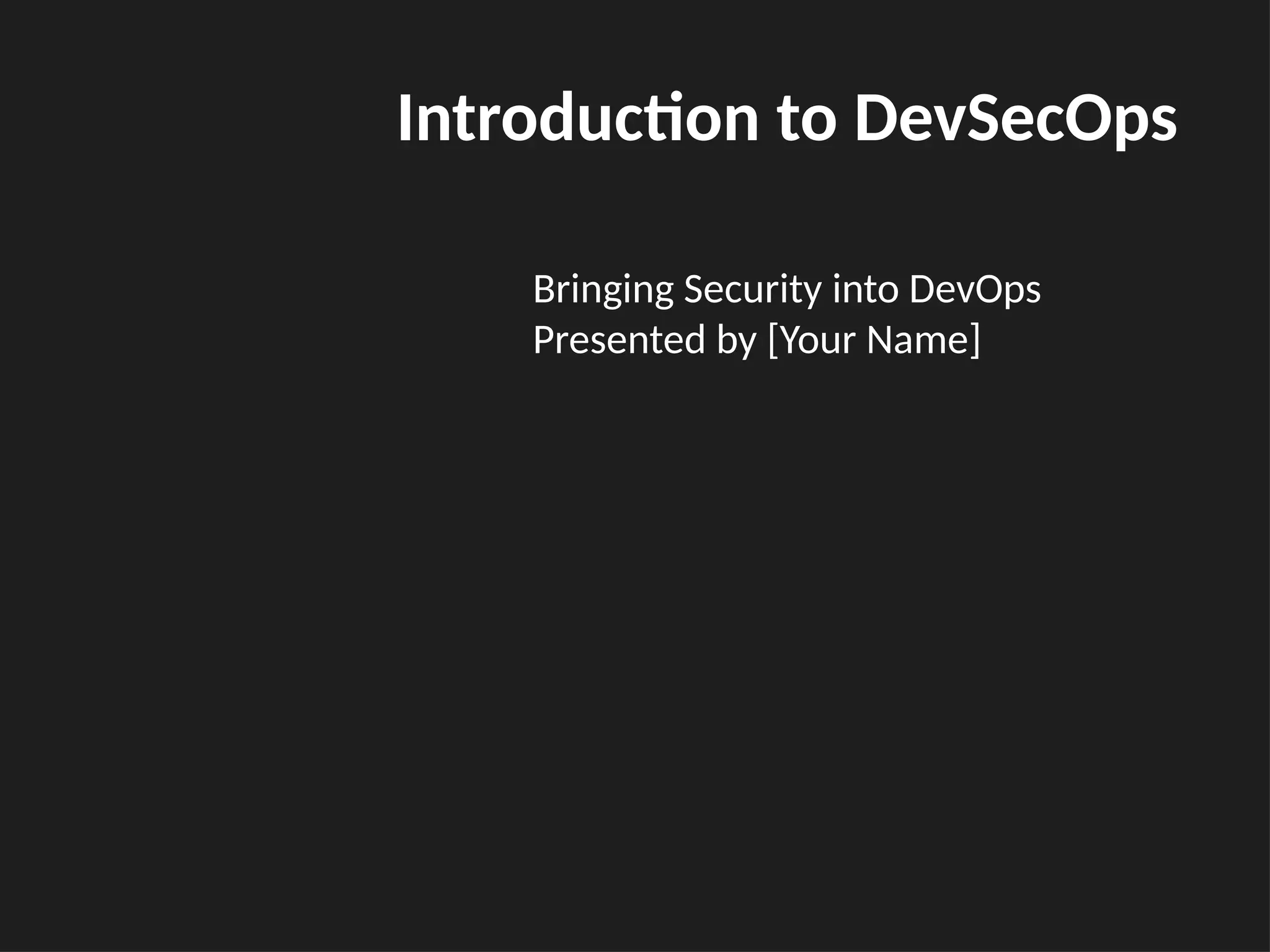 Introduction to DevSecOps

Bringing Security into DevOps
Presented by [Your Name]